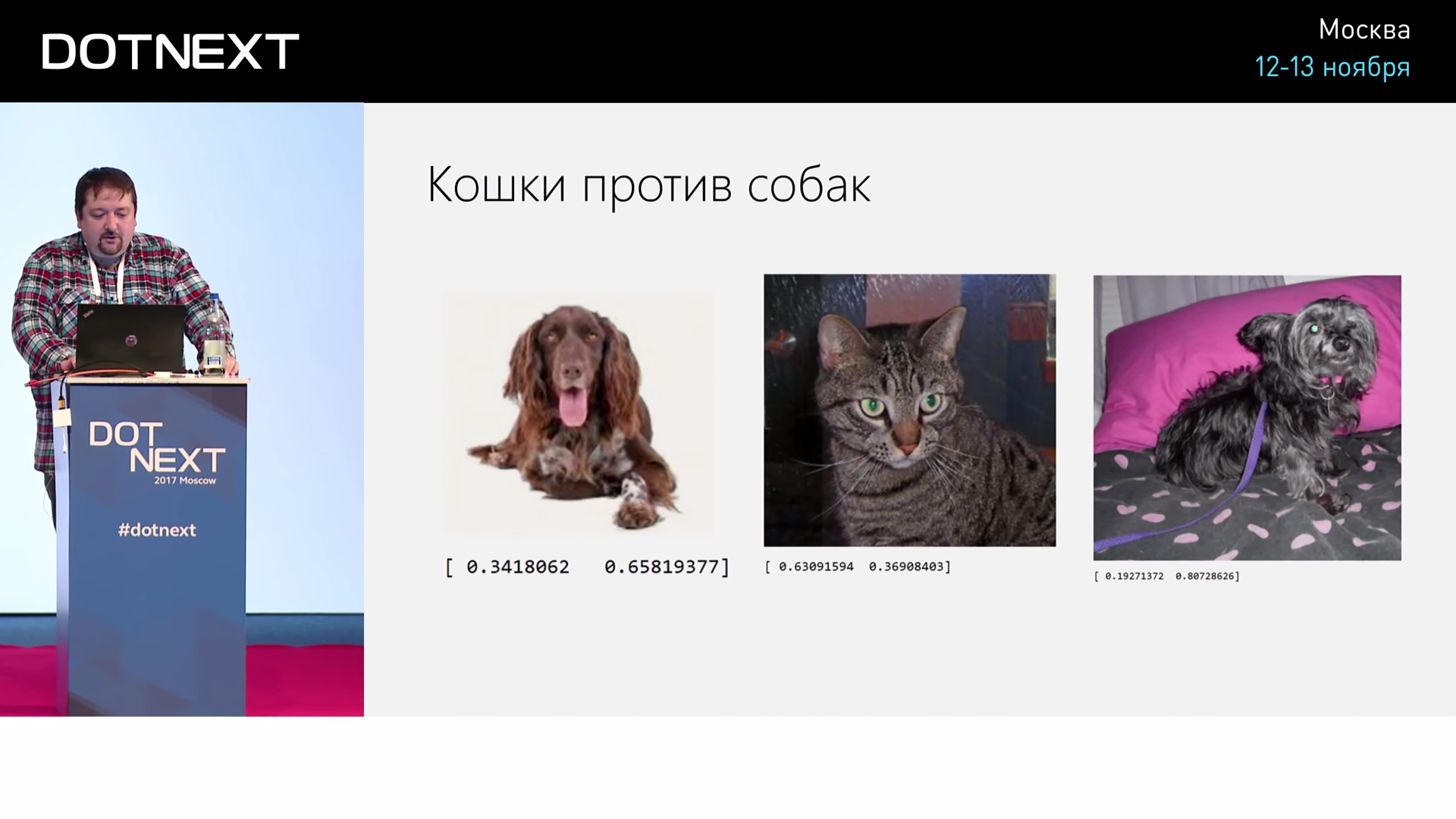 DOTNEXT

Москва
12-13 ноября

DOT NEXT
2017 Moscow
#dotnext

Кошки против собак

[ 0.3418062 0.65819377]

[ 0.63091594 0.36908403]

[ 0.19271372 0.80728626]